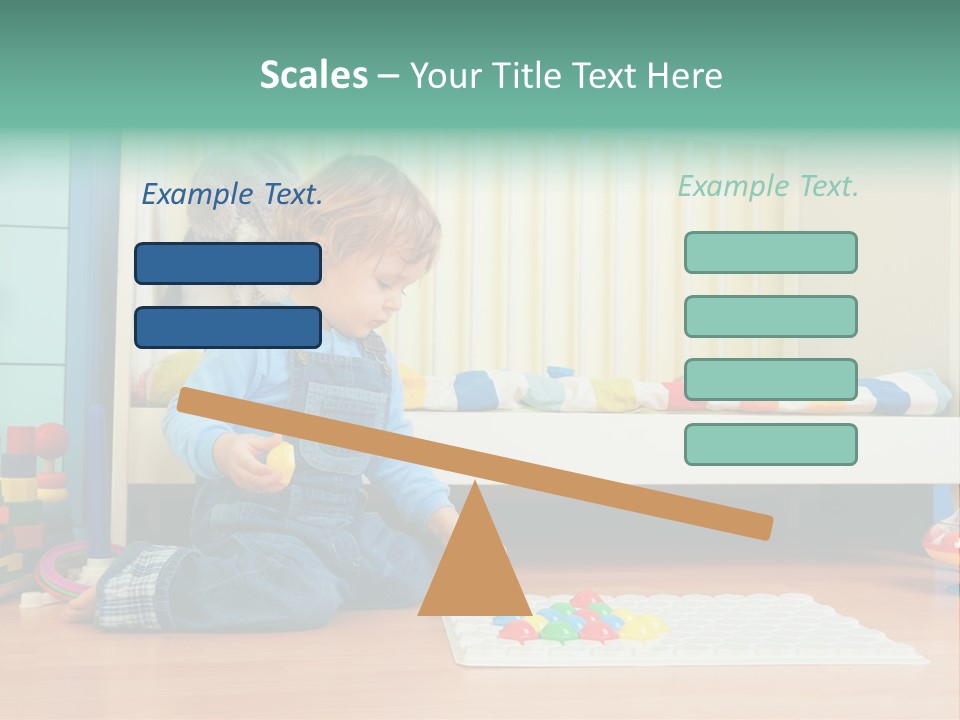 Scales – Your Title Text Here

Example Text.

Example Text.